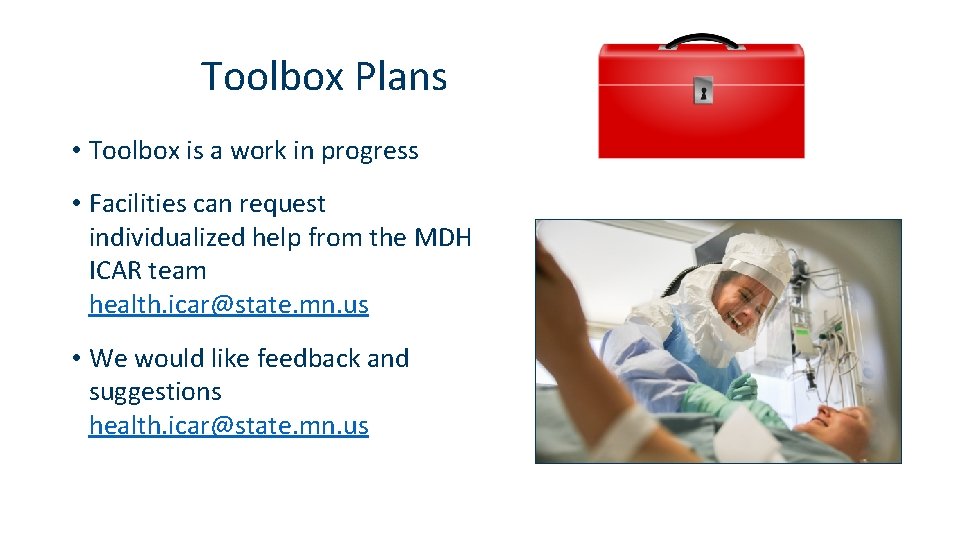 Toolbox Plans

• Toolbox is a work in progress

• Facilities can request individualized help from the MDH ICAR team health.icar@state.mn.us

• We would like feedback and suggestions health.icar@state.mn.us